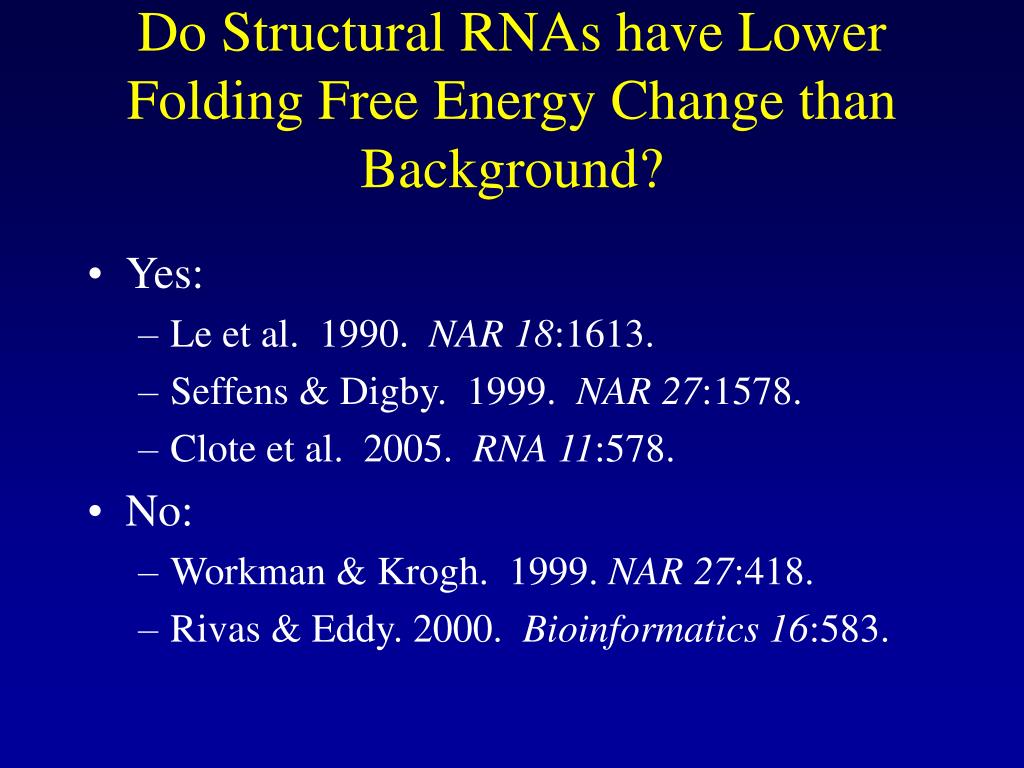 Do Structural RNAs have Lower Folding Free Energy Change than Background?

• Yes:
– Le et al. 1990. NAR 18:1613.
– Seffens & Digby. 1999. NAR 27:1578.
– Clote et al. 2005. RNA 11:578.
• No:
– Workman & Krogh. 1999. NAR 27:418.
– Rivas & Eddy. 2000. Bioinformatics 16:583.